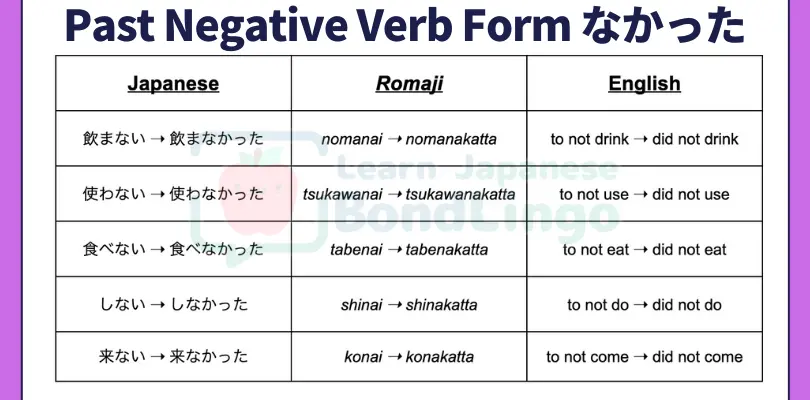 Past Negative Verb Form なかった

| Japanese | Romaji | English |
|---|---|---|
| 飲まない → 飲まなかった | nomanai → nomanakatta | to not drink → did not drink |
| 使わない → 使わなかった | tsukawanai → tsukawanakatta | to not use → did not use |
| 食べない → 食べなかった | tabenai → tabenakatta | to not eat → did not eat |
| しない → しなかった | shinai → shinakatta | to not do → did not do |
| 来ない → 来なかった | konai → konakatta | to not come → did not come |

Learn Japanese BondLingo